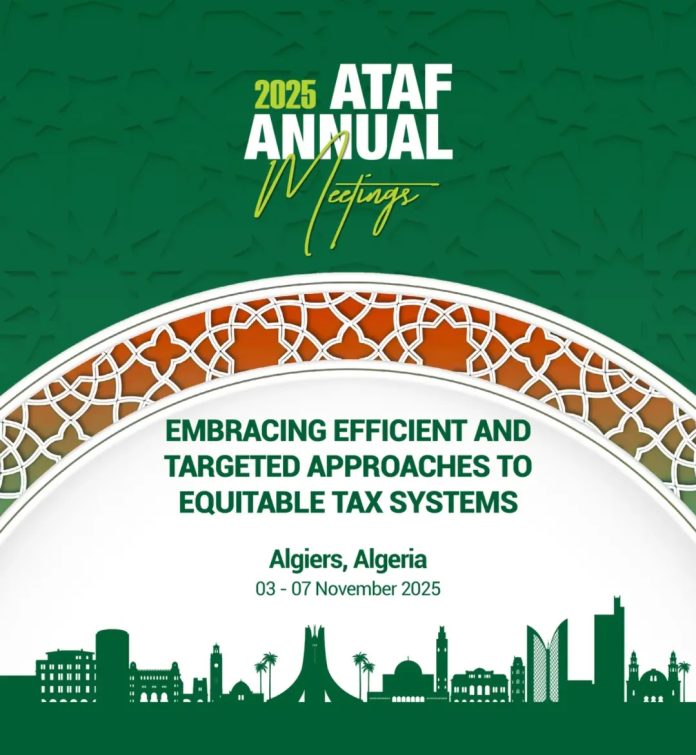 2025 ATAF ANNUAL Meetings

EMBRACING EFFICIENT AND TARGETED APPROACHES TO EQUITABLE TAX SYSTEMS

Algiers, Algeria
03 - 07 November 2025